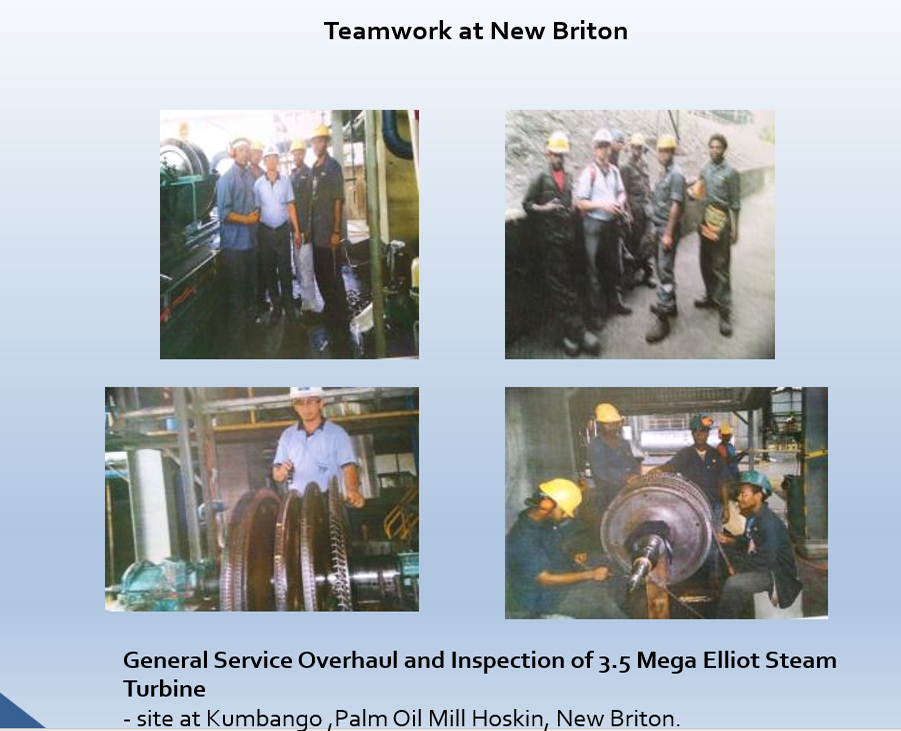 Teamwork at New Briton

General Service Overhaul and Inspection of 3.5 Mega Elliot Steam Turbine
- site at Kumbango ,Palm Oil Mill Hoskin, New Briton.